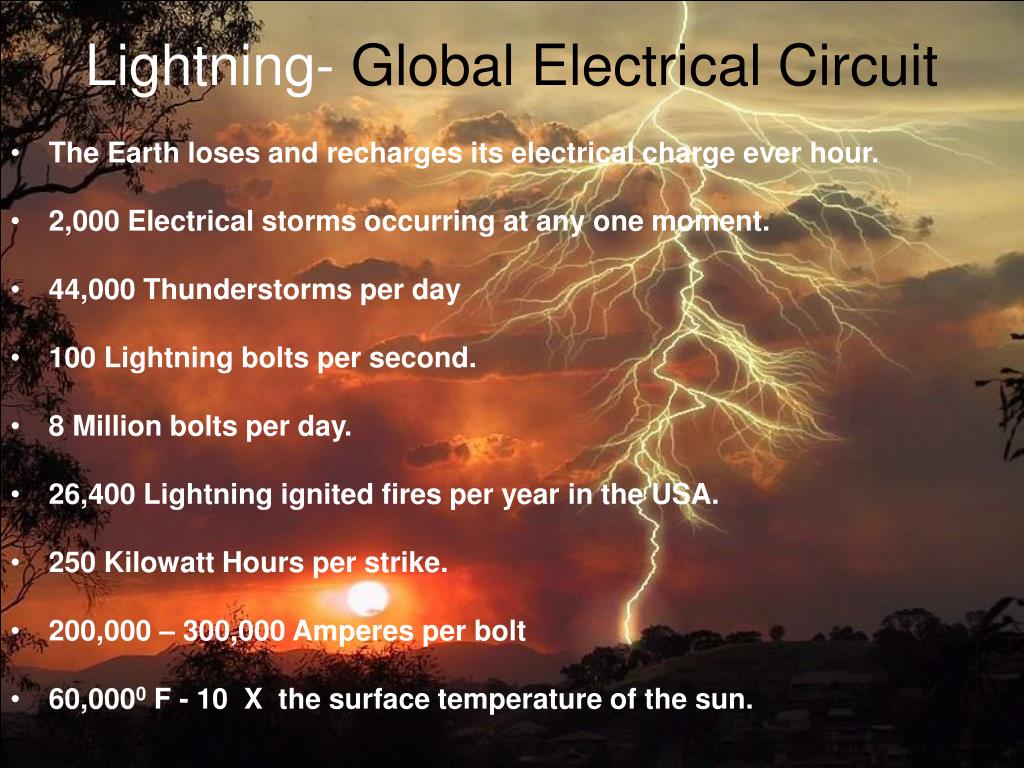 Lightning- Global Electrical Circuit

• The Earth loses and recharges its electrical charge ever hour.

• 2,000 Electrical storms occurring at any one moment.

• 44,000 Thunderstorms per day

• 100 Lightning bolts per second.

• 8 Million bolts per day.

• 26,400 Lightning ignited fires per year in the USA.

• 250 Kilowatt Hours per strike.

• 200,000 – 300,000 Amperes per bolt

• 60,000$^0$ F - 10 X the surface temperature of the sun.